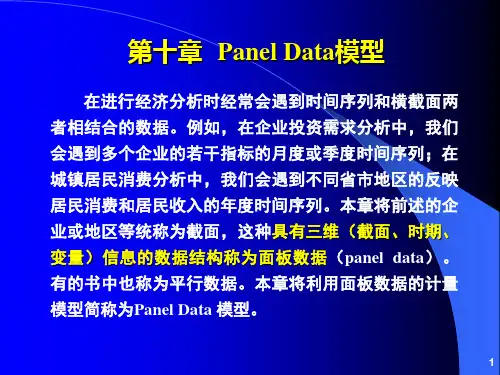 第十章 Panel Data模型

在进行经济分析时经常会遇到时间序列和横截面两者相结合的数据。例如，在企业投资需求分析中，我们会遇到多个企业的若干指标的月度或季度时间序列；在城镇居民消费分析中，我们会遇到不同省市地区的反映居民消费和居民收入的年度时间序列。本章将前述的企业或地区等统称为截面，这种具有三维（截面、时期、变量）信息的数据结构称为面板数据（panel data）。有的书中也称为平行数据。本章将利用面板数据的计量模型简称为Panel Data 模型。

1